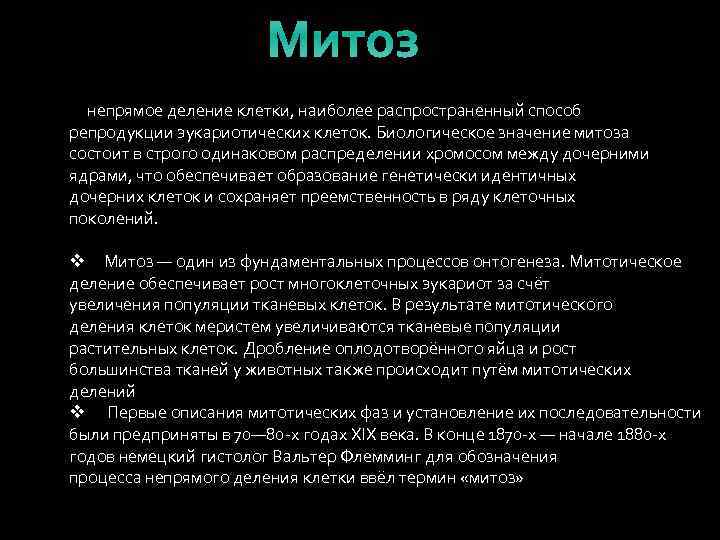 Митоз

непрямое деление клетки, наиболее распространенный способ репродукции эукариотических клеток. Биологическое значение митоза состоит в строго одинаковом распределении хромосом между дочерними ядрами, что обеспечивает образование генетически идентичных дочерних клеток и сохраняет преемственность в ряду клеточных поколений.

❖ Митоз — один из фундаментальных процессов онтогенеза. Митотическое деление обеспечивает рост многоклеточных эукариот за счёт увеличения популяции тканевых клеток. В результате митотического деления клеток меристем увеличиваются тканевые популяции растительных клеток. Дробление оплодотворённого яйца и рост большинства тканей у животных также происходит путём митотических делений

❖ Первые описания митотических фаз и установление их последовательности были предприняты в 70—80-х годах XIX века. В конце 1870-х — начале 1880-х годов немецкий гистолог Вальтер Флемминг для обозначения процесса непрямого деления клетки ввёл термин «митоз»